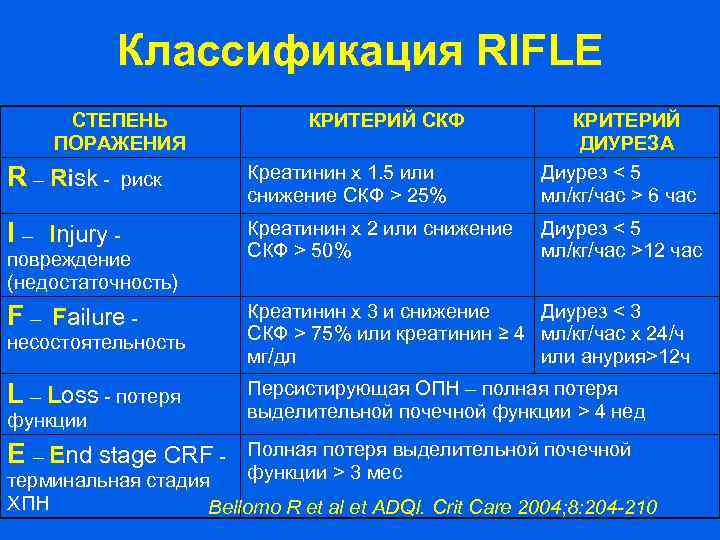 Классификация RIFLE

| СТЕПЕНЬ ПОРАЖЕНИЯ | КРИТЕРИЙ СКФ | КРИТЕРИЙ ДИУРЕЗА |
|---|---|---|
| R – Risk - риск | Креатинин х 1.5 или снижение СКФ > 25% | Диурез < 5 мл/кг/час > 6 час |
| I – Injury - повреждение (недостаточность) | Креатинин х 2 или снижение СКФ > 50% | Диурез < 5 мл/кг/час >12 час |
| F – Failure - несостоятельность | Креатинин х 3 и снижение СКФ > 75% или креатинин ≥ 4 мг/дл | Диурез < 3 мл/кг/час х 24/ч или анурия>12ч |
| L – Loss - потеря функции | Персистирующая ОПН – полная потеря выделительной почечной функции > 4 нед | |
| E – End stage CRF - терминальная стадия ХПН | Полная потеря выделительной почечной функции > 3 мес | |

Bellomo R et al et ADQI. Crit Care 2004;8:204-210